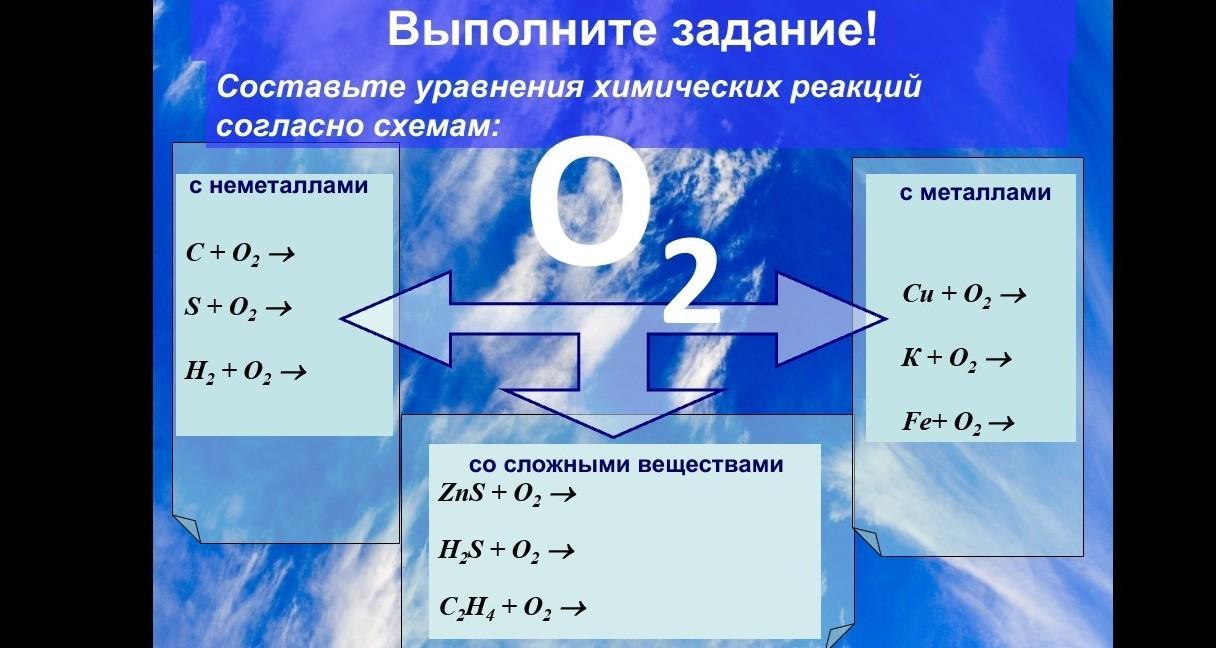 Выполните задание!

Составьте уравнения химических реакций согласно схемам:

$O_2$

с неметаллами

$C + O_2 \rightarrow$

$S + O_2 \rightarrow$

$H_2 + O_2 \rightarrow$

с металлами

$Cu + O_2 \rightarrow$

$K + O_2 \rightarrow$

$Fe + O_2 \rightarrow$

со сложными веществами

$ZnS + O_2 \rightarrow$

$H_2S + O_2 \rightarrow$

$C_2H_4 + O_2 \rightarrow$